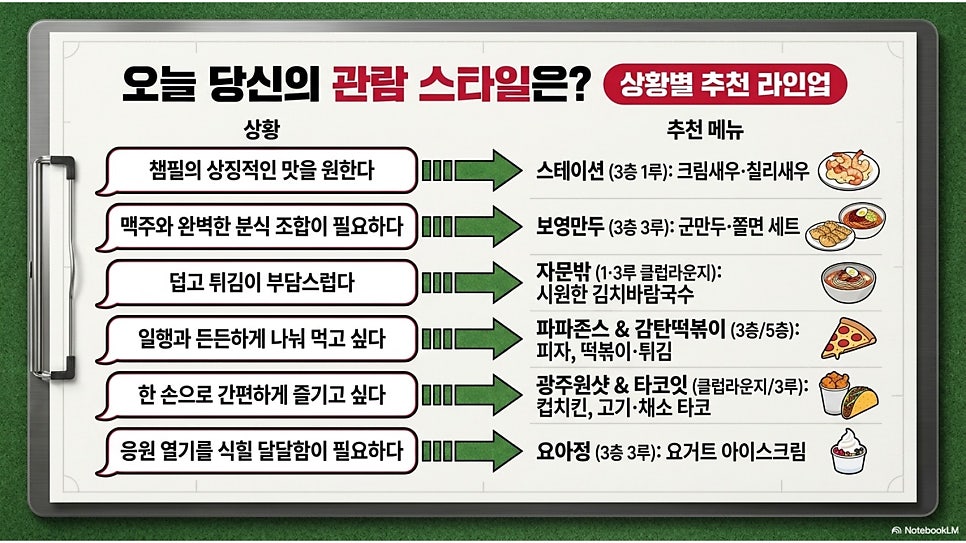 오늘 당신의 관람 스타일은? 상황별 추천 라인업

| 상황 | 추천 메뉴 |
|---|---|
| 챔필의 상징적인 맛을 원한다 | 스테이션 (3층 1루): 크림새우·칠리새우 |
| 맥주와 완벽한 분식 조합이 필요하다 | 보영만두 (3층 3루): 군만두·쫄면 세트 |
| 덥고 튀김이 부담스럽다 | 자문밖 (1·3루 클럽라운지): 시원한 김치바람국수 |
| 일행과 든든하게 나눠 먹고 싶다 | 파파존스 & 감탄떡볶이 (3층/5층): 피자, 떡볶이·튀김 |
| 한 손으로 간편하게 즐기고 싶다 | 광주원샷 & 타코잇 (클럽라운지/3루): 컵치킨, 고기·채소 타코 |
| 응원 열기를 식힐 달달함이 필요하다 | 요아정 (3층 3루): 요거트 아이스크림 |

NotebookLM